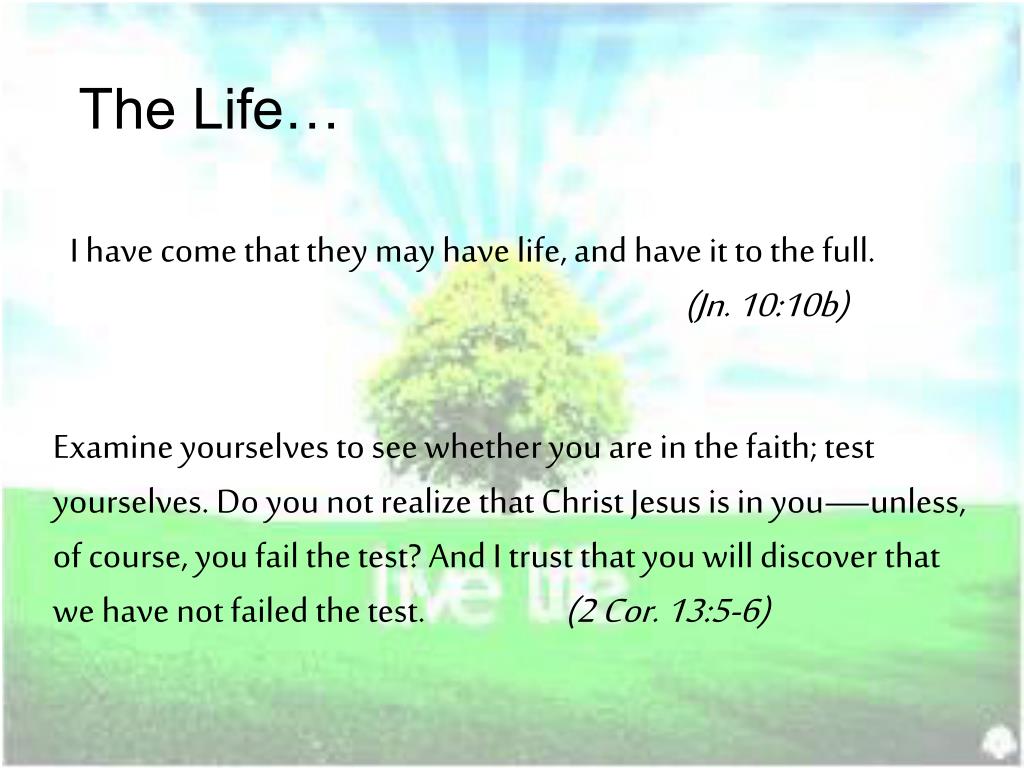 The Life…

I have come that they may have life, and have it to the full.
(Jn. 10:10b)

Examine yourselves to see whether you are in the faith; test yourselves. Do you not realize that Christ Jesus is in you—unless, of course, you fail the test? And I trust that you will discover that we have not failed the test. (2 Cor. 13:5-6)

live life